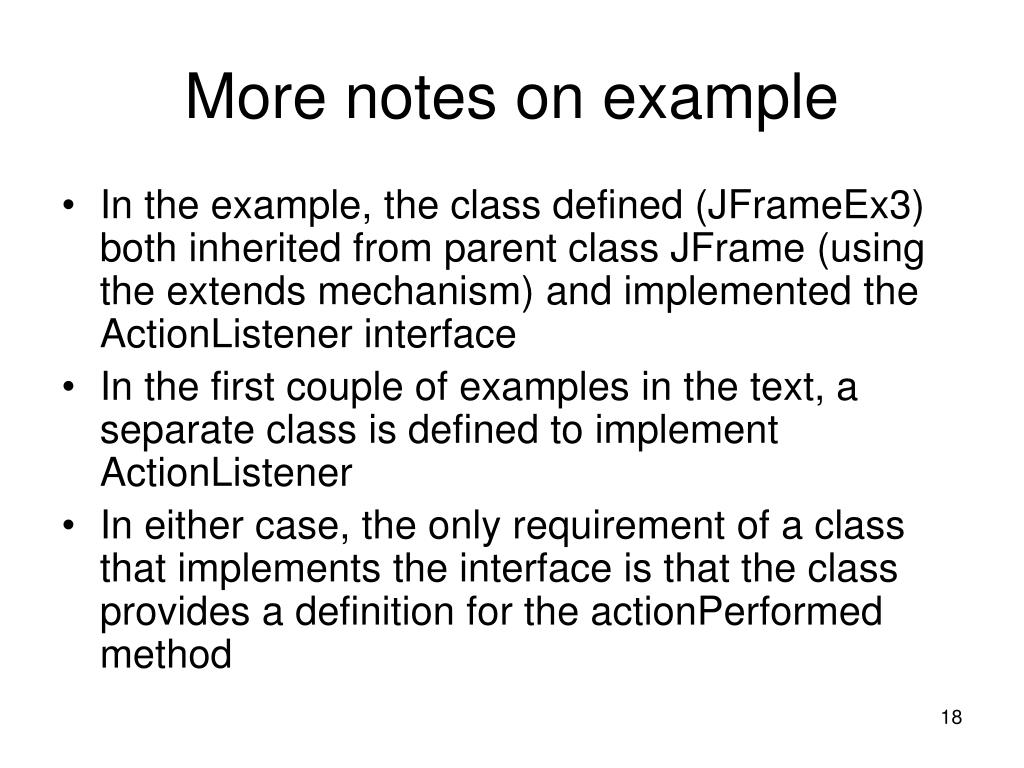 More notes on example

• In the example, the class defined (JFrameEx3) both inherited from parent class JFrame (using the extends mechanism) and implemented the ActionListener interface
• In the first couple of examples in the text, a separate class is defined to implement ActionListener
• In either case, the only requirement of a class that implements the interface is that the class provides a definition for the actionPerformed method

18